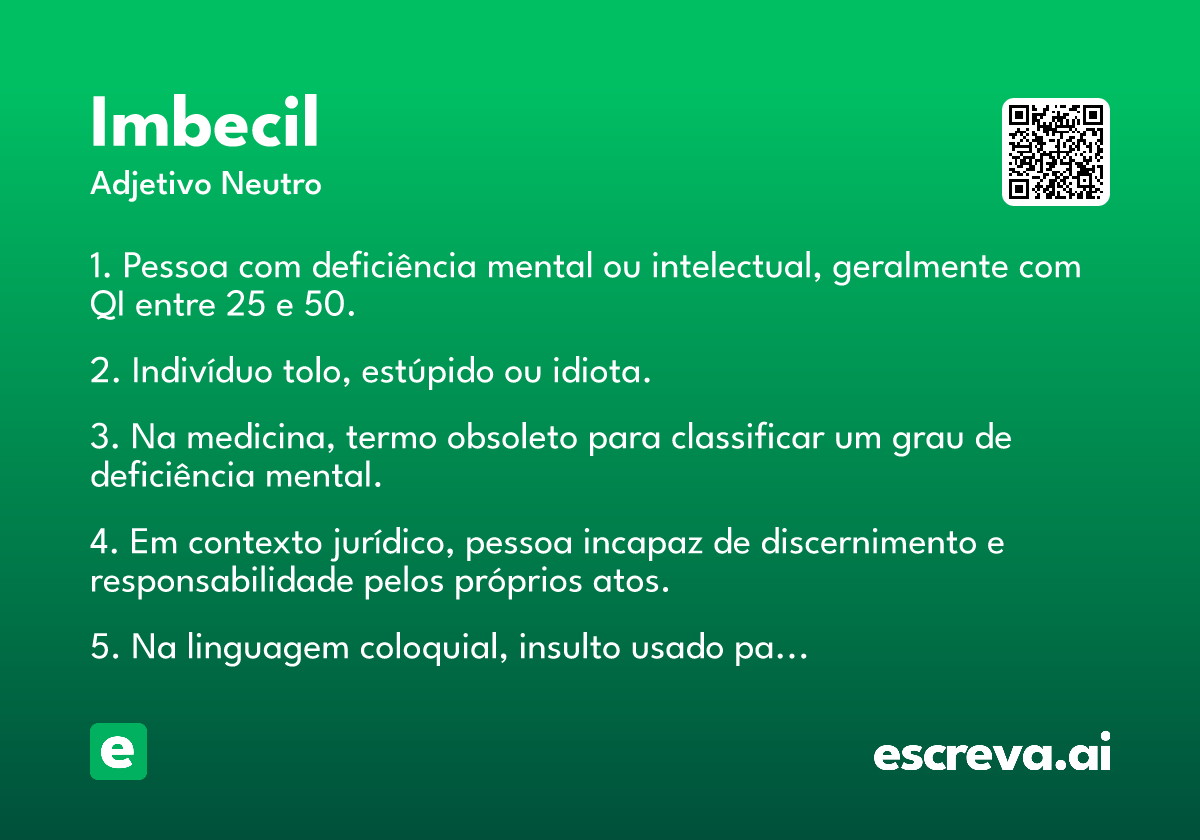 Imbecil
Adjetivo Neutro

1. Pessoa com deficiência mental ou intelectual, geralmente com QI entre 25 e 50.

2. Indivíduo tolo, estúpido ou idiota.

3. Na medicina, termo obsoleto para classificar um grau de deficiência mental.

4. Em contexto jurídico, pessoa incapaz de discernimento e responsabilidade pelos próprios atos.

5. Na linguagem coloquial, insulto usado pa...

e

escreva.ai